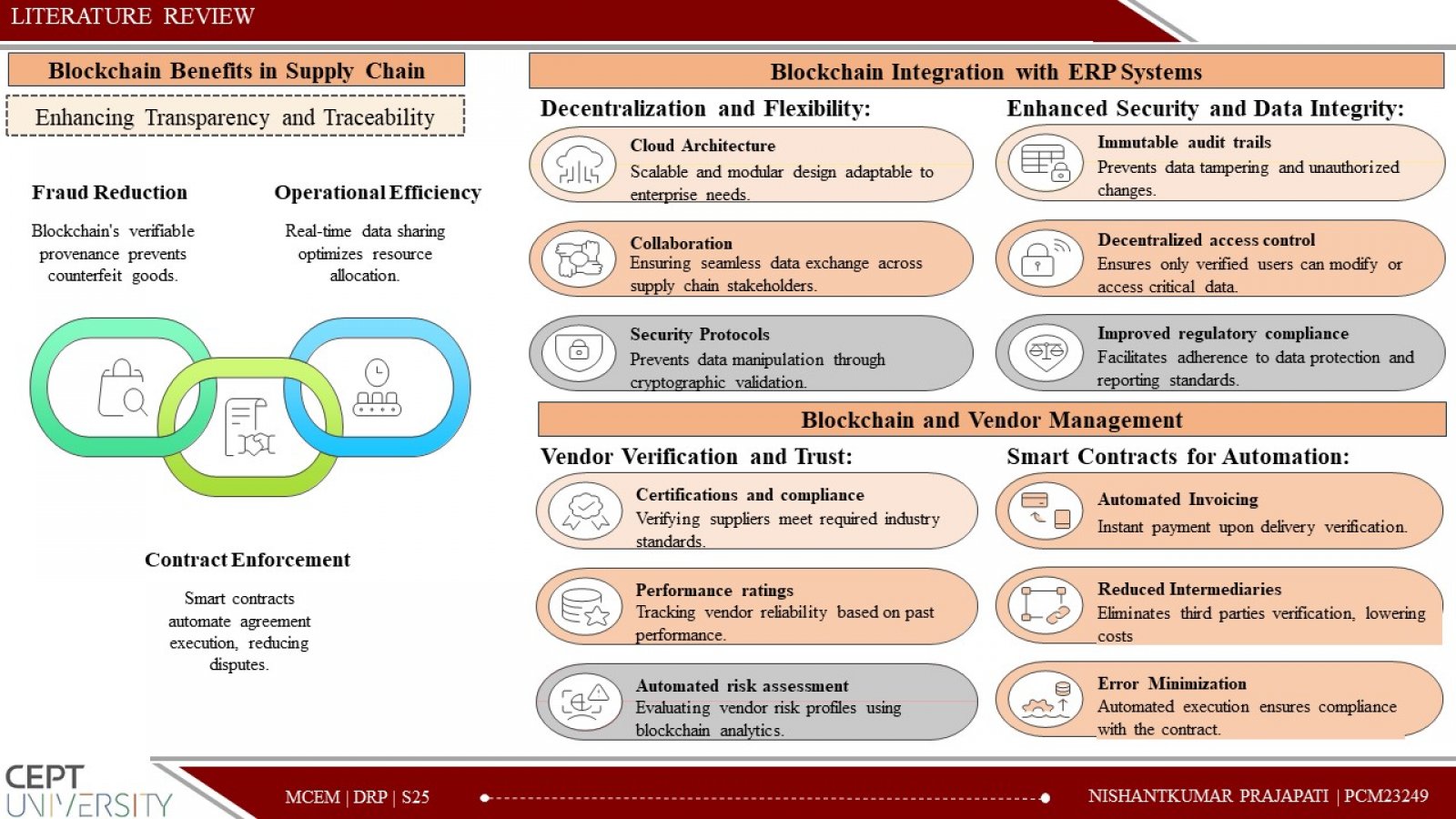 LITERATURE REVIEW

Blockchain Benefits in Supply Chain

Enhancing Transparency and Traceability

Fraud Reduction

Blockchain's verifiable provenance prevents counterfeit goods.

Operational Efficiency

Real-time data sharing optimizes resource allocation.

Contract Enforcement

Smart contracts automate agreement execution, reducing disputes.

Blockchain Integration with ERP Systems

Decentralization and Flexibility:

Cloud Architecture
Scalable and modular design adaptable to enterprise needs.

Collaboration
Ensuring seamless data exchange across supply chain stakeholders.

Security Protocols
Prevents data manipulation through cryptographic validation.

Enhanced Security and Data Integrity:

Immutable audit trails
Prevents data tampering and unauthorized changes.

Decentralized access control
Ensures only verified users can modify or access critical data.

Improved regulatory compliance
Facilitates adherence to data protection and reporting standards.

Blockchain and Vendor Management

Vendor Verification and Trust:

Certifications and compliance
Verifying suppliers meet required industry standards.

Performance ratings
Tracking vendor reliability based on past performance.

Automated risk assessment
Evaluating vendor risk profiles using blockchain analytics.

Smart Contracts for Automation:

Automated Invoicing
Instant payment upon delivery verification.

Reduced Intermediaries
Eliminates third parties verification, lowering costs

Error Minimization
Automated execution ensures compliance with the contract.

CEPT UNIVERSITY

MCEM | DRP | S25

NISHANTKUMAR PRAJAPATI | PCM23249